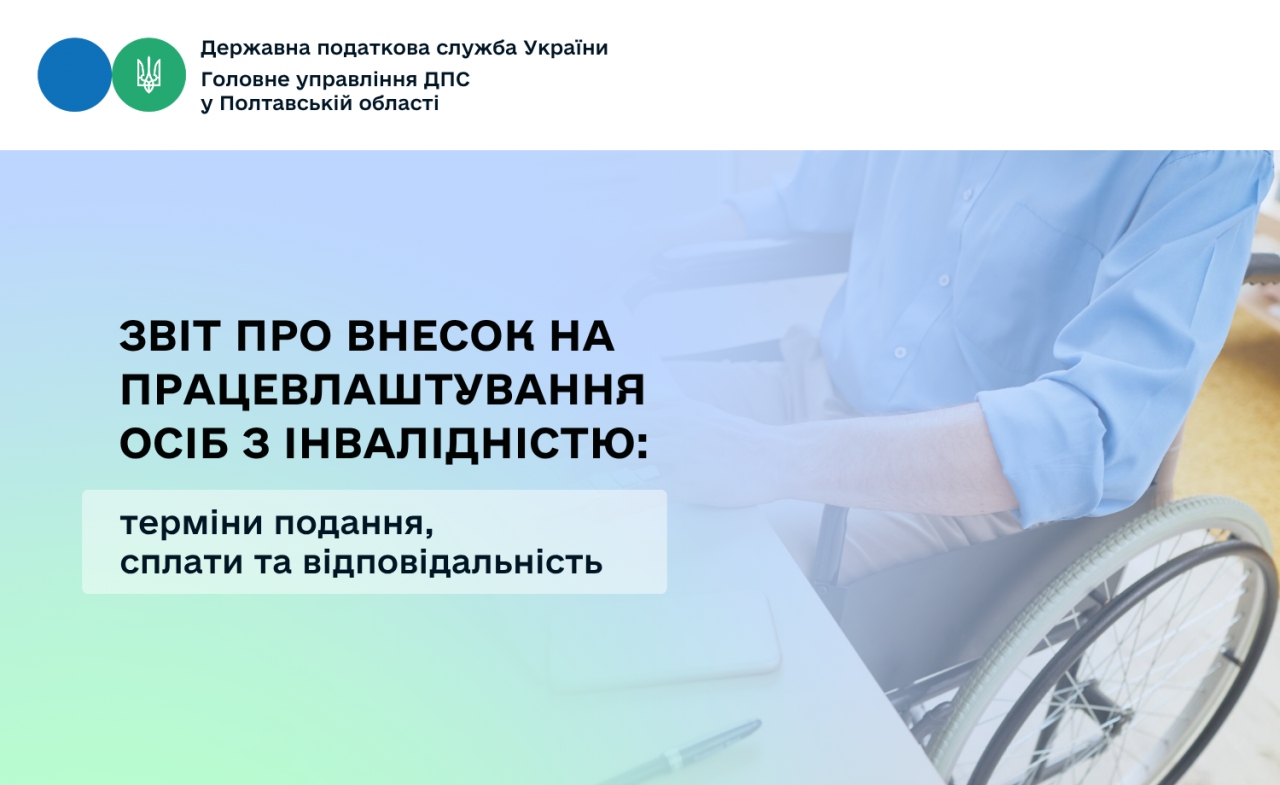 Державна податкова служба України
Головне управління ДПС
у Полтавській області

ЗВІТ ПРО ВНЕСОК НА ПРАЦЕВЛАШТУВАННЯ ОСІБ З ІНВАЛІДНІСТЮ:

терміни подання,
сплати та відповідальність